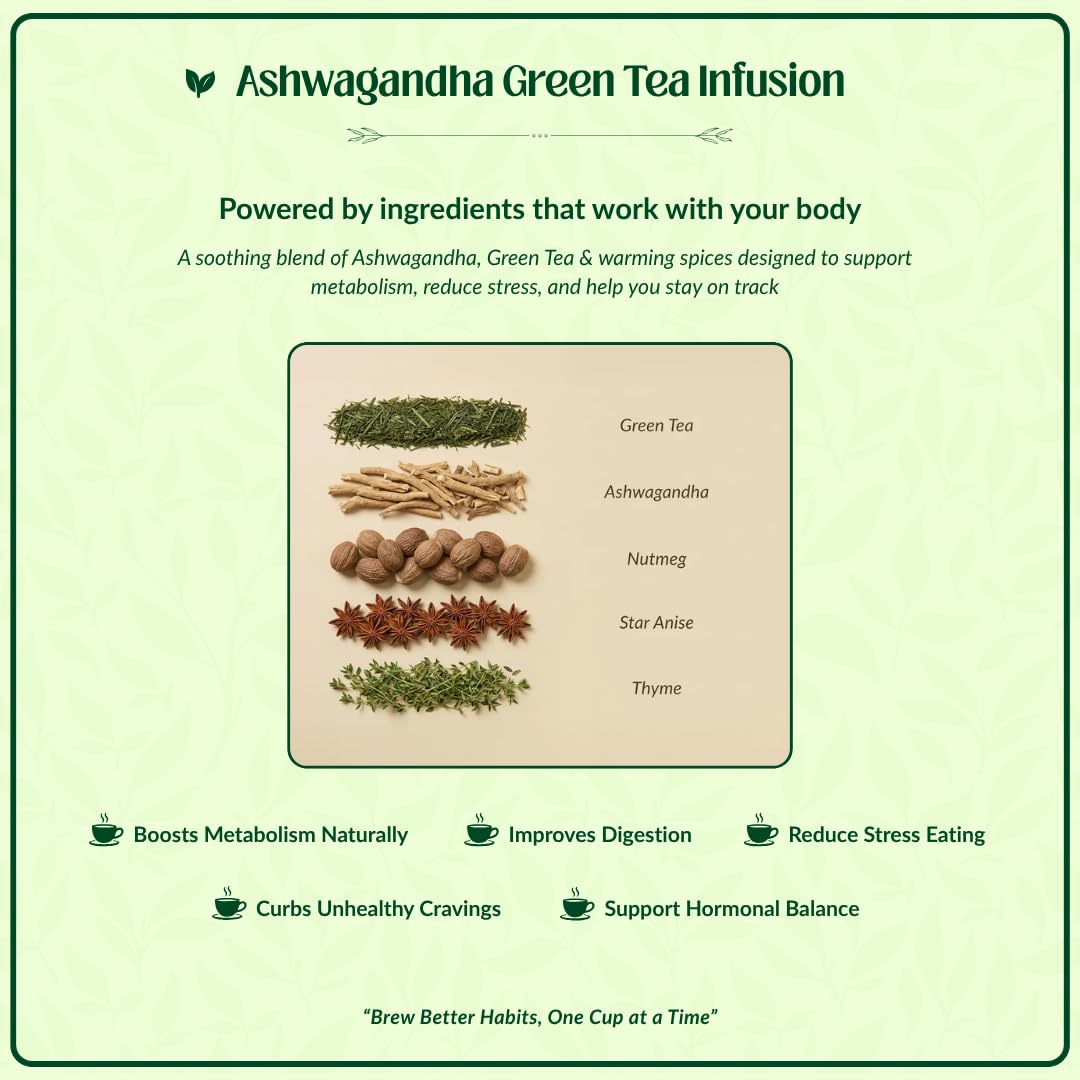 Ashwagandha Green Tea Infusion

Powered by ingredients that work with your body

A soothing blend of Ashwagandha, Green Tea & warming spices designed to support metabolism, reduce stress, and help you stay on track

Green Tea
Ashwagandha
Nutmeg
Star Anise
Thyme

Boosts Metabolism Naturally
Improves Digestion
Reduce Stress Eating
Curbs Unhealthy Cravings
Support Hormonal Balance

“Brew Better Habits, One Cup at a Time”